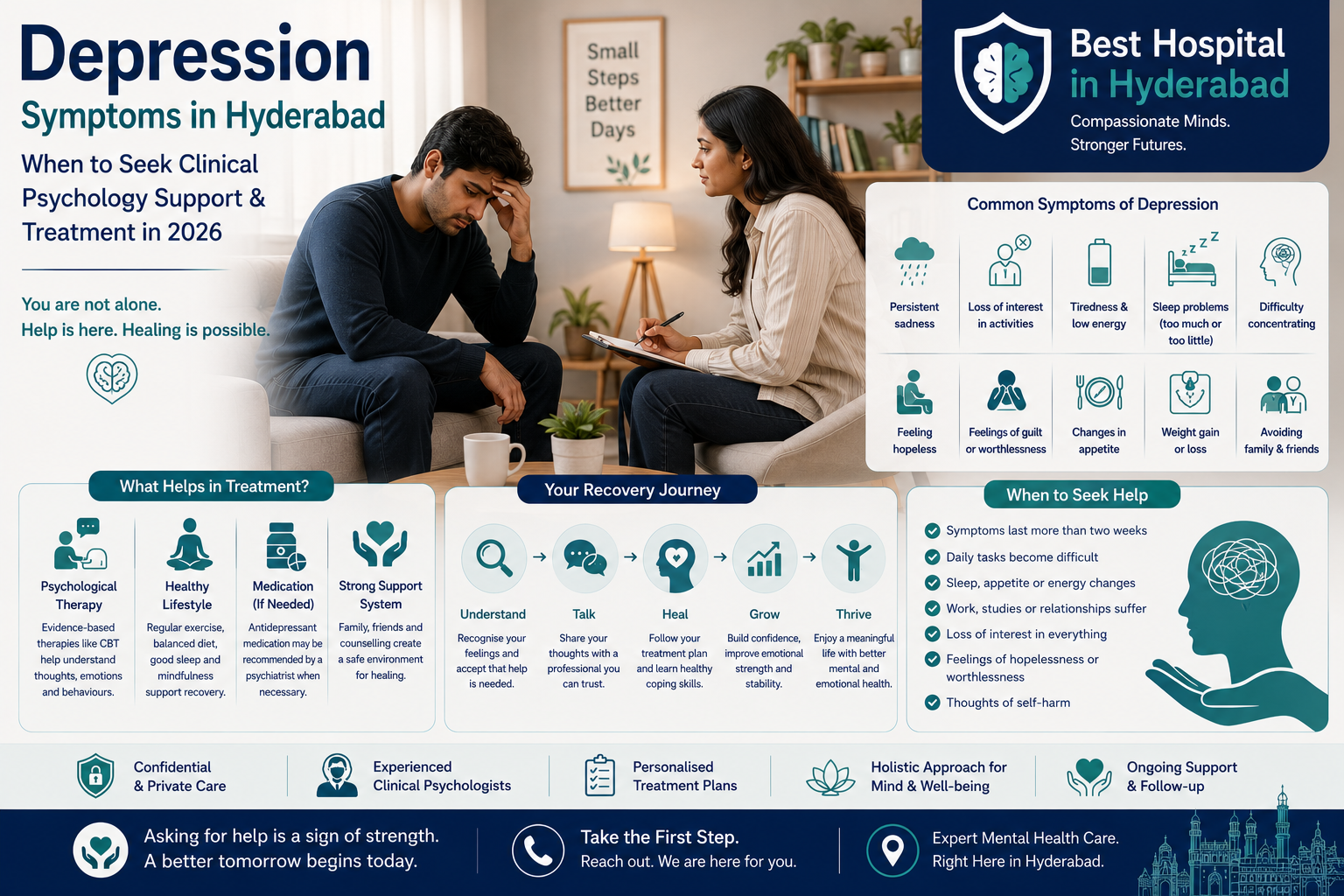 Depression
Symptoms in Hyderabad

When to Seek Clinical Psychology Support & Treatment in 2026

You are not alone.
Help is here. Healing is possible.

Small Steps Better Days

Best Hospital in Hyderabad
Compassionate Minds.
Stronger Futures.

Common Symptoms of Depression

Persistent sadness
Loss of interest in activities
Tiredness & low energy
Sleep problems (too much or too little)
Difficulty concentrating
Feeling hopeless
Feelings of guilt or worthlessness
Changes in appetite
Weight gain or loss
Avoiding family & friends

What Helps in Treatment?

Psychological Therapy
Evidence-based therapies like CBT help understand thoughts, emotions and behaviours.

Healthy Lifestyle
Regular exercise, balanced diet, good sleep and mindfulness support recovery.

Medication (If Needed)
Antidepressant medication may be recommended by a psychiatrist when necessary.

Strong Support System
Family, friends and counselling create a safe environment for healing.

Your Recovery Journey

Understand
Recognise your feelings and accept that help is needed.

Talk
Share your thoughts with a professional you can trust.

Heal
Follow your treatment plan and learn healthy coping skills.

Grow
Build confidence, improve emotional strength and stability.

Thrive
Enjoy a meaningful life with better mental and emotional health.

When to Seek Help

Symptoms last more than two weeks
Daily tasks become difficult
Sleep, appetite or energy changes
Work, studies or relationships suffer
Loss of interest in everything
Feelings of hopelessness or worthlessness
Thoughts of self-harm

Confidential & Private Care
Experienced Clinical Psychologists
Personalised Treatment Plans
Holistic Approach for Mind & Well-being
Ongoing Support & Follow-up

Asking for help is a sign of strength.
A better tomorrow begins today.

Take the First Step.
Reach out. We are here for you.

Expert Mental Health Care.
Right Here in Hyderabad.